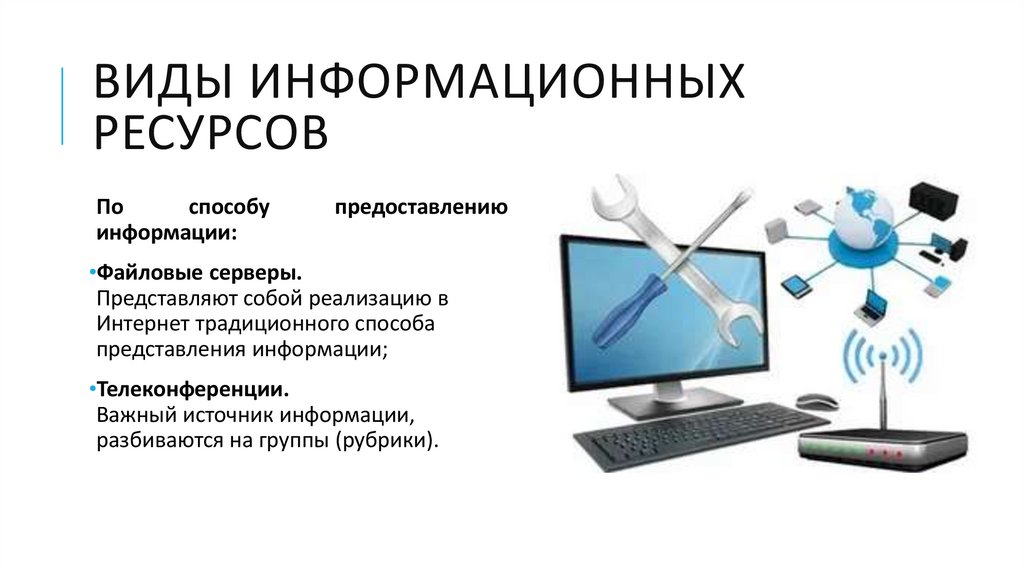 ВИДЫ ИНФОРМАЦИОННЫХ РЕСУРСОВ

По способу предоставлению информации:

•Файловые серверы. Представляют собой реализацию в Интернет традиционного способа представления информации;

•Телеконференции. Важный источник информации, разбиваются на группы (рубрики).